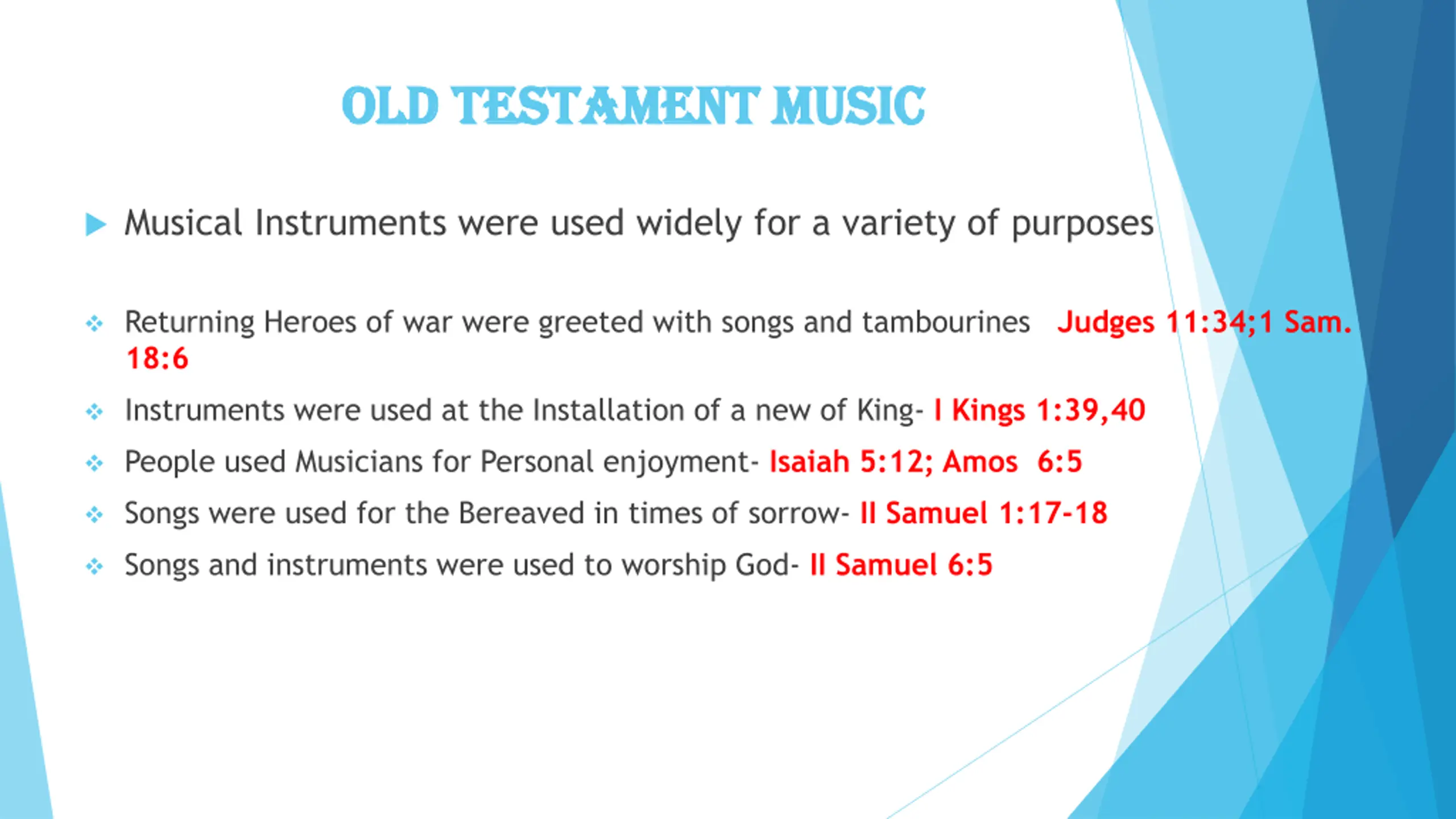 OLD TESTAMENT MUSIC

Musical Instruments were used widely for a variety of purposes

Returning Heroes of war were greeted with songs and tambourines Judges 11:34;1 Sam. 18:6

Instruments were used at the Installation of a new of King- I Kings 1:39,40

People used Musicians for Personal enjoyment- Isaiah 5:12; Amos 6:5

Songs were used for the Bereaved in times of sorrow- II Samuel 1:17-18

Songs and instruments were used to worship God- II Samuel 6:5